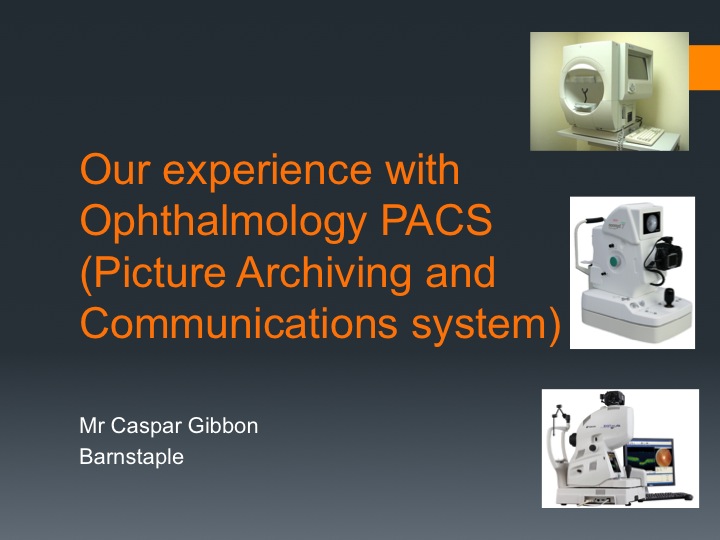 Our experience with Ophthalmology PACS (Picture Archiving and Communications system)

Mr Caspar Gibbon
Barnstaple